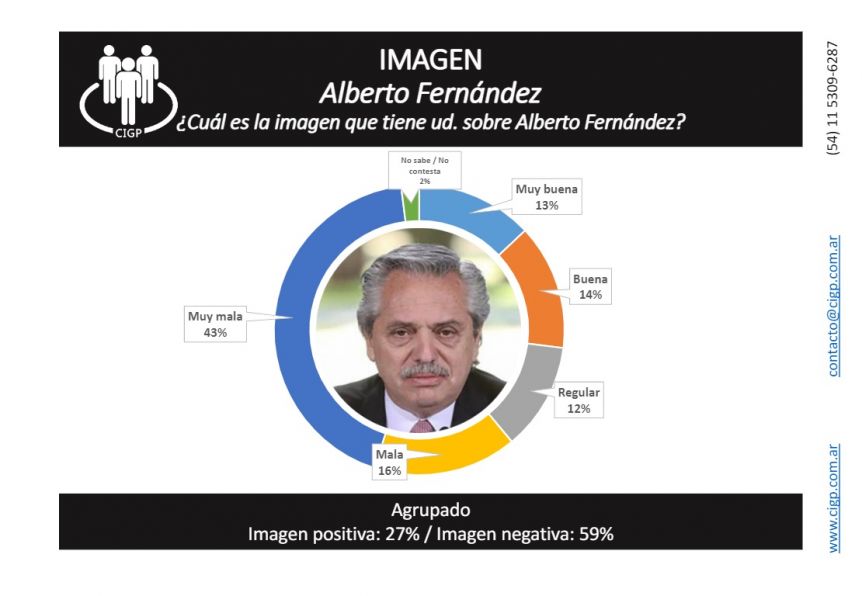 CIGP

IMAGEN
Alberto Fernández
¿Cuál es la imagen que tiene ud. sobre Alberto Fernández?

No sabe / No contesta
2%

Muy buena
13%

Buena
14%

Regular
12%

Mala
16%

Muy mala
43%

Agrupado
Imagen positiva: 27% / Imagen negativa: 59%

(54) 11 5309-6287

contacto@cigp.com.ar

www.cigp.com.ar